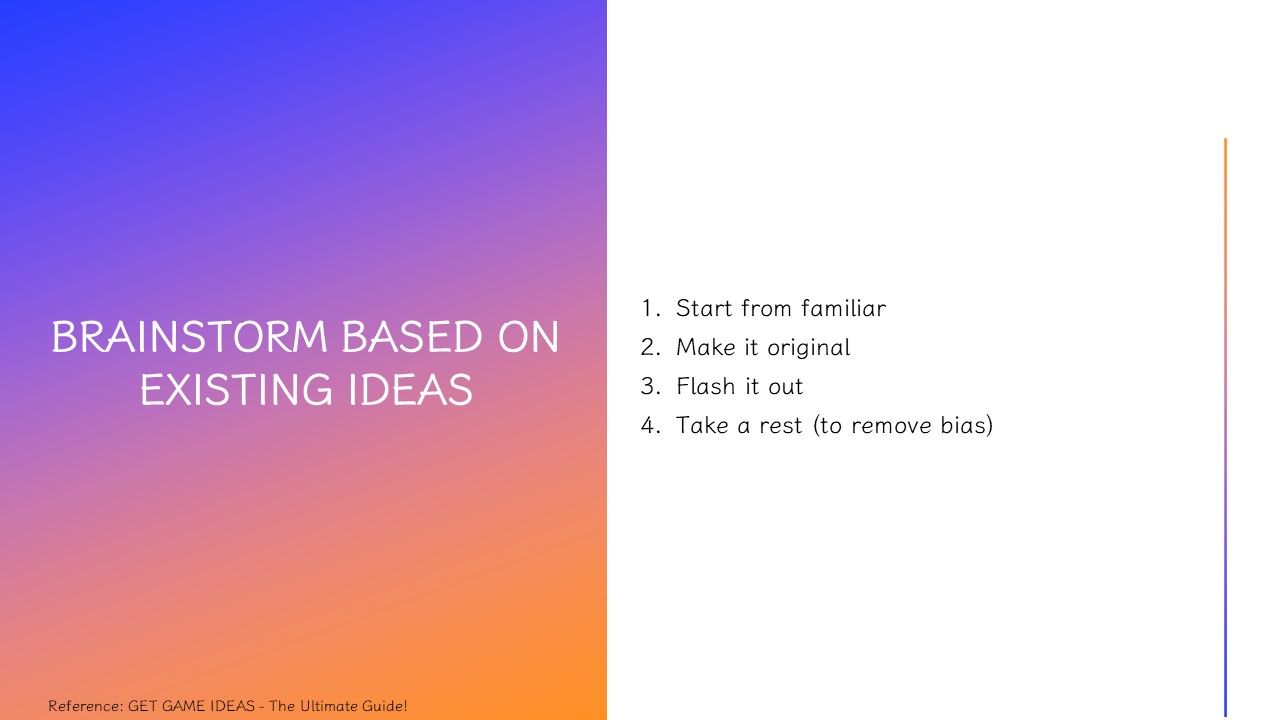 BRAINSTORM BASED ON EXISTING IDEAS

1. Start from familiar
2. Make it original
3. Flash it out
4. Take a rest (to remove bias)

Reference: GET GAME IDEAS - The Ultimate Guide!